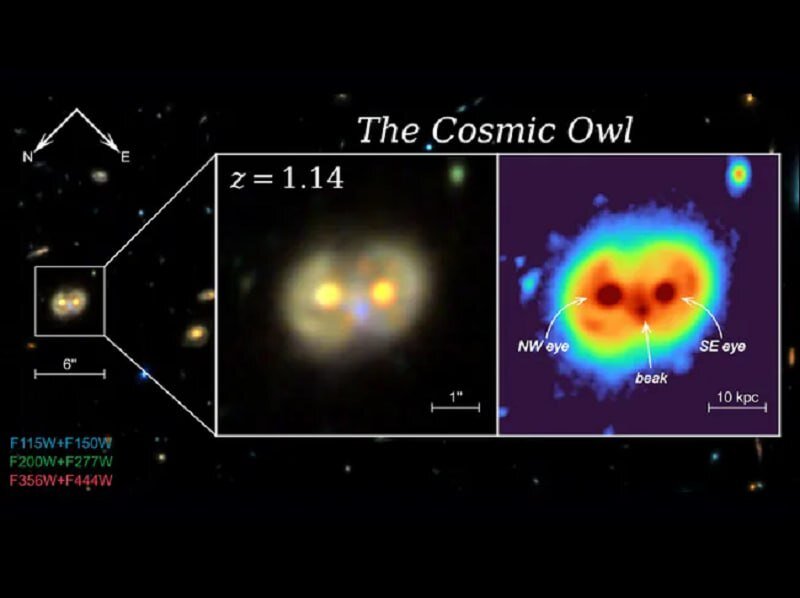 N
E

The Cosmic Owl

$z = 1.14$

6"

1"

NW eye

SE eye

beak

10 kpc

F115W+F150W
F200W+F277W
F356W+F444W